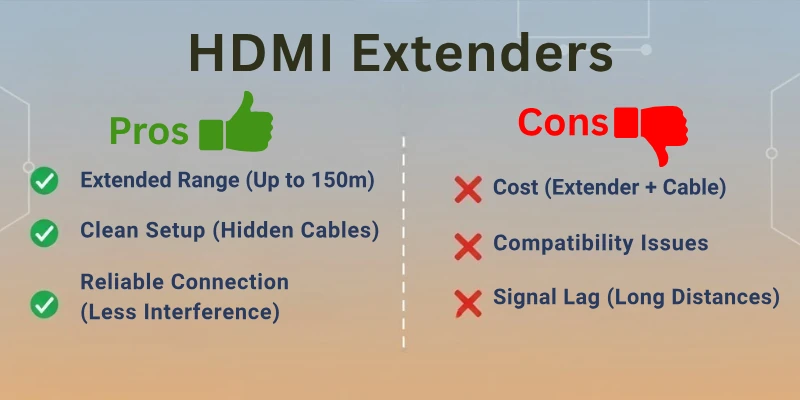 HDMI Extenders

Pros

Extended Range (Up to 150m)

Clean Setup (Hidden Cables)

Reliable Connection (Less Interference)

Cons

Cost (Extender + Cable)

Compatibility Issues

Signal Lag (Long Distances)